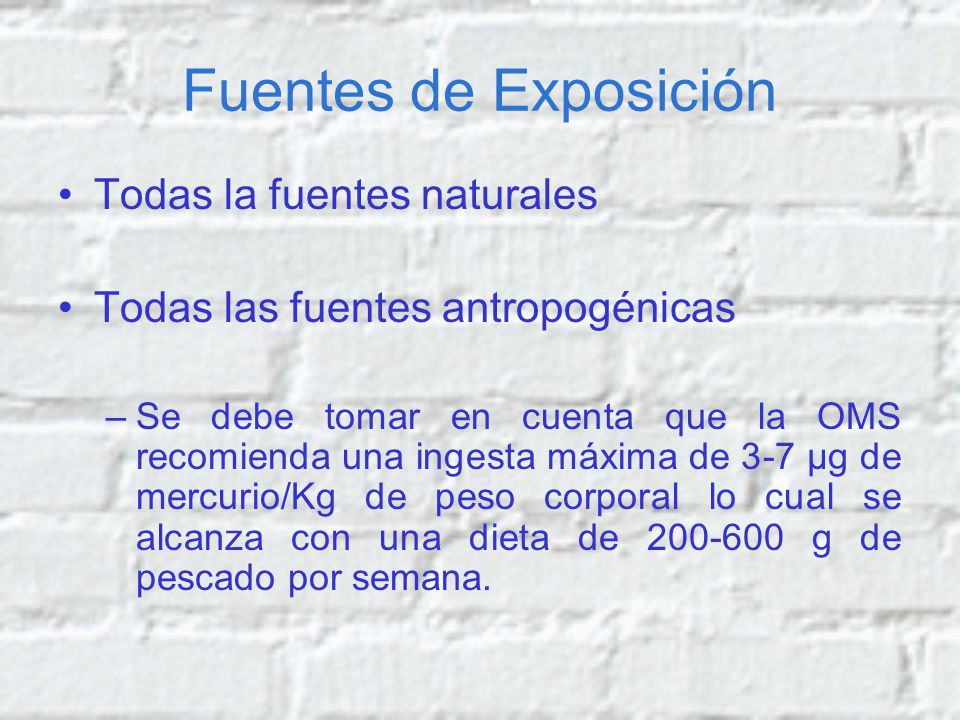 Fuentes de Exposición

• Todas la fuentes naturales

• Todas las fuentes antropogénicas

– Se debe tomar en cuenta que la OMS recomienda una ingesta máxima de 3-7 µg de mercurio/Kg de peso corporal lo cual se alcanza con una dieta de 200-600 g de pescado por semana.